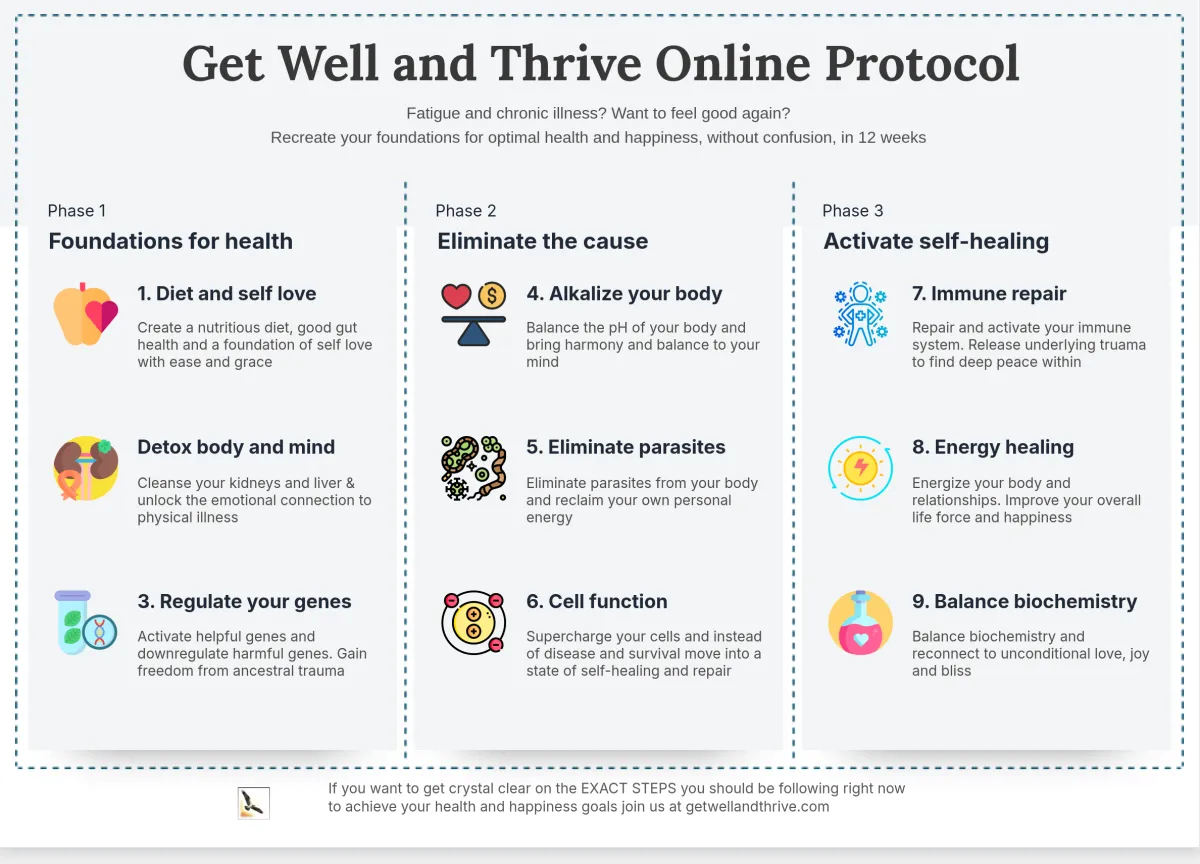 Get Well and Thrive Online Protocol

Fatigue and chronic illness? Want to feel good again?
Recreate your foundations for optimal health and happiness, without confusion, in 12 weeks

Phase 1
Foundations for health

1. Diet and self love
Create a nutritious diet, good gut health and a foundation of self love with ease and grace

Detox body and mind
Cleanse your kidneys and liver & unlock the emotional connection to physical illness

3. Regulate your genes
Activate helpful genes and downregulate harmful genes. Gain freedom from ancestral trauma

Phase 2
Eliminate the cause

4. Alkalize your body
Balance the pH of your body and bring harmony and balance to your mind

5. Eliminate parasites
Eliminate parasites from your body and reclaim your own personal energy

6. Cell function
Supercharge your cells and instead of disease and survival move into a state of self-healing and repair

Phase 3
Activate self-healing

7. Immune repair
Repair and activate your immune system. Release underlying truama to find deep peace within

8. Energy healing
Energize your body and relationships. Improve your overall life force and happiness

9. Balance biochemistry
Balance biochemistry and reconnect to unconditional love, joy and bliss

If you want to get crystal clear on the EXACT STEPS you should be following right now to achieve your health and happiness goals join us at getwellandthrive.com